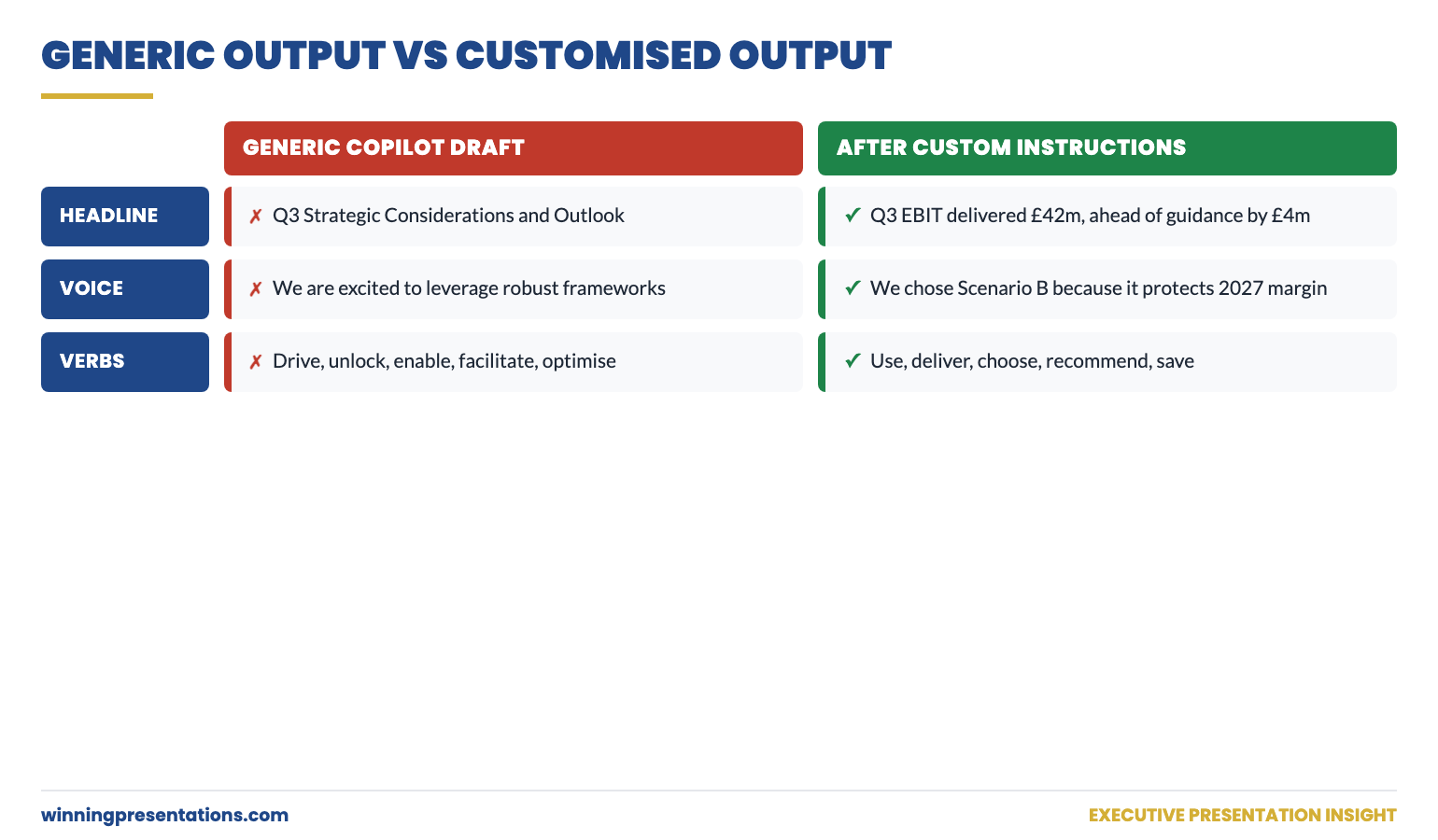 GENERIC OUTPUT VS CUSTOMISED OUTPUT

| | GENERIC COPILOT DRAFT | AFTER CUSTOM INSTRUCTIONS |
|---|---|---|
| HEADLINE | ✗ Q3 Strategic Considerations and Outlook | ✓ Q3 EBIT delivered £42m, ahead of guidance by £4m |
| VOICE | ✗ We are excited to leverage robust frameworks | ✓ We chose Scenario B because it protects 2027 margin |
| VERBS | ✗ Drive, unlock, enable, facilitate, optimise | ✓ Use, deliver, choose, recommend, save |

winningpresentations.com

EXECUTIVE PRESENTATION INSIGHT